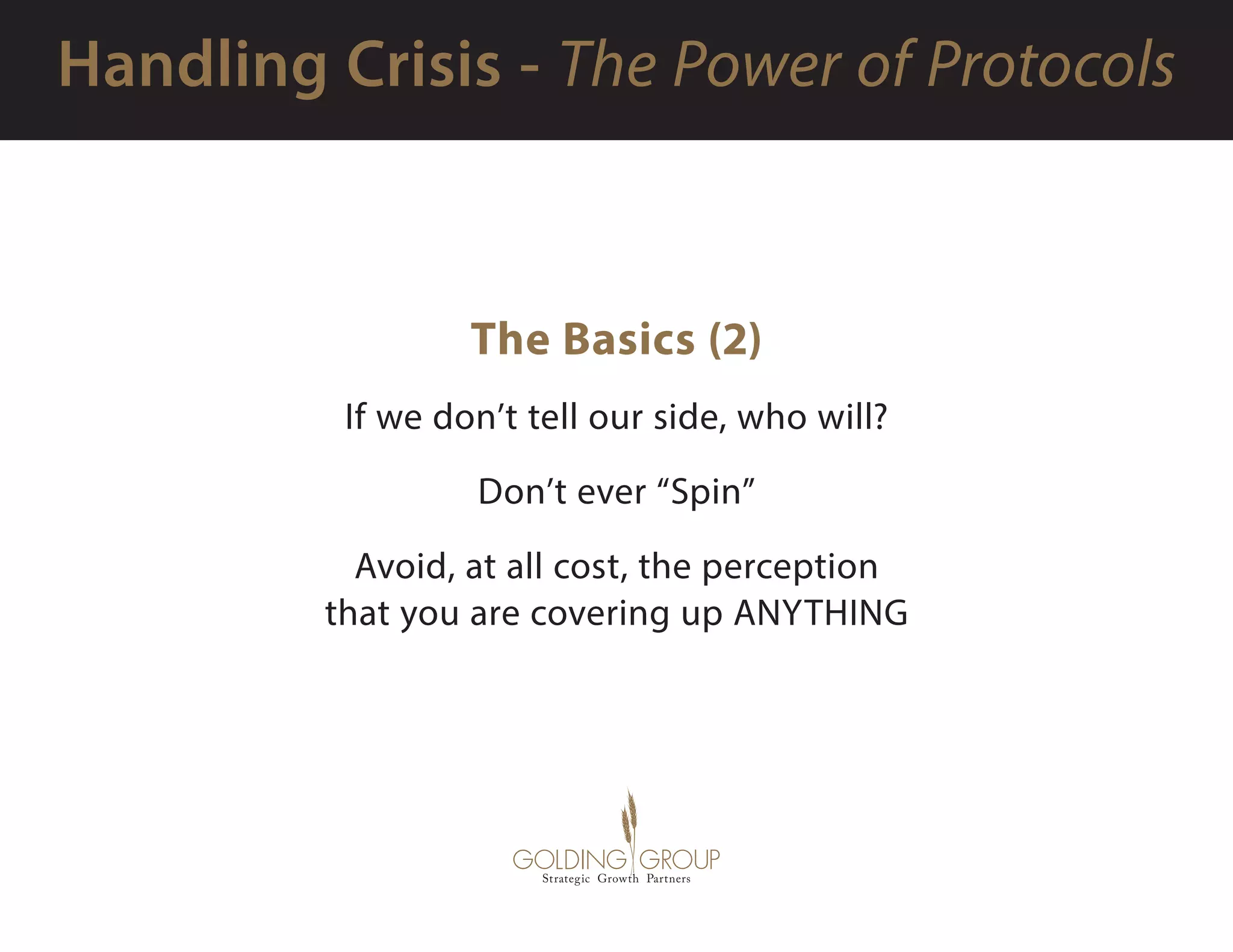 Handling Crisis - The Power of Protocols

The Basics (2)

If we don’t tell our side, who will?

Don’t ever “Spin”

Avoid, at all cost, the perception that you are covering up ANYTHING

GOLDING GROUP
Strategic Growth Partners